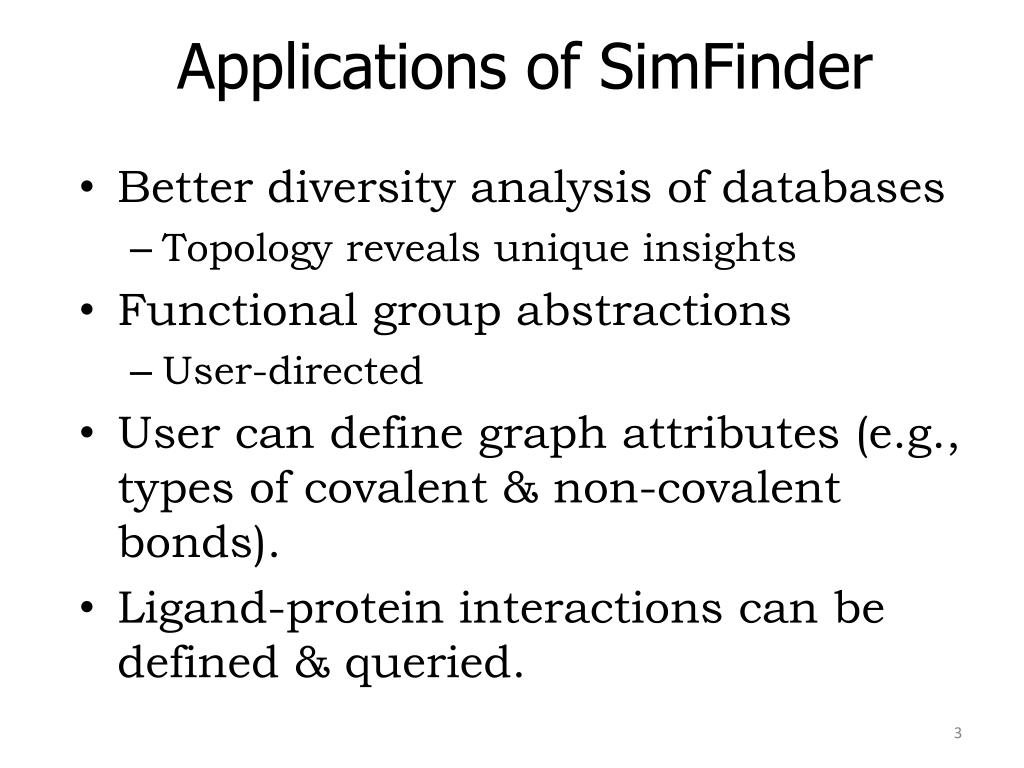 Applications of SimFinder

• Better diversity analysis of databases
– Topology reveals unique insights
• Functional group abstractions
– User-directed
• User can define graph attributes (e.g., types of covalent & non-covalent bonds).
• Ligand-protein interactions can be defined & queried.

3